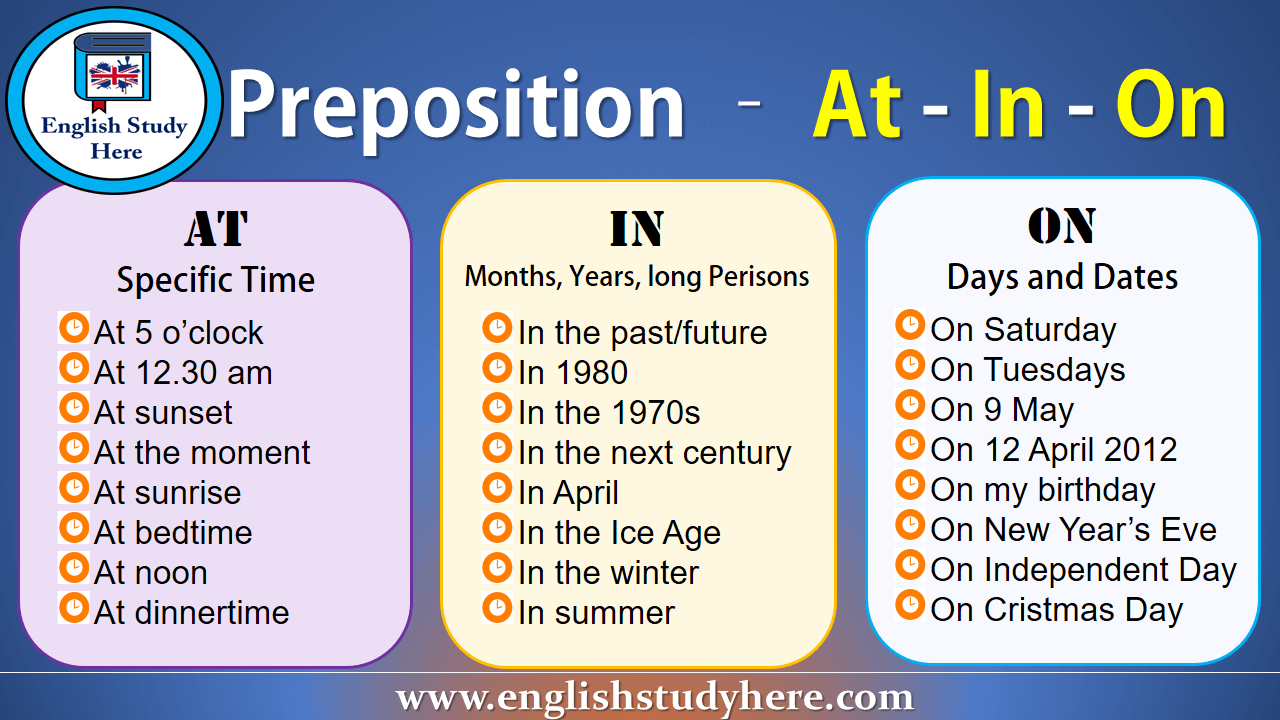 English Study Here

Preposition - At - In - On

AT
Specific Time
At 5 o'clock
At 12.30 am
At sunset
At the moment
At sunrise
At bedtime
At noon
At dinnertime

IN
Months, Years, long Perisons
In the past/future
In 1980
In the 1970s
In the next century
In April
In the Ice Age
In the winter
In summer

ON
Days and Dates
On Saturday
On Tuesdays
On 9 May
On 12 April 2012
On my birthday
On New Year's Eve
On Independent Day
On Cristmas Day

www.englishstudyhere.com